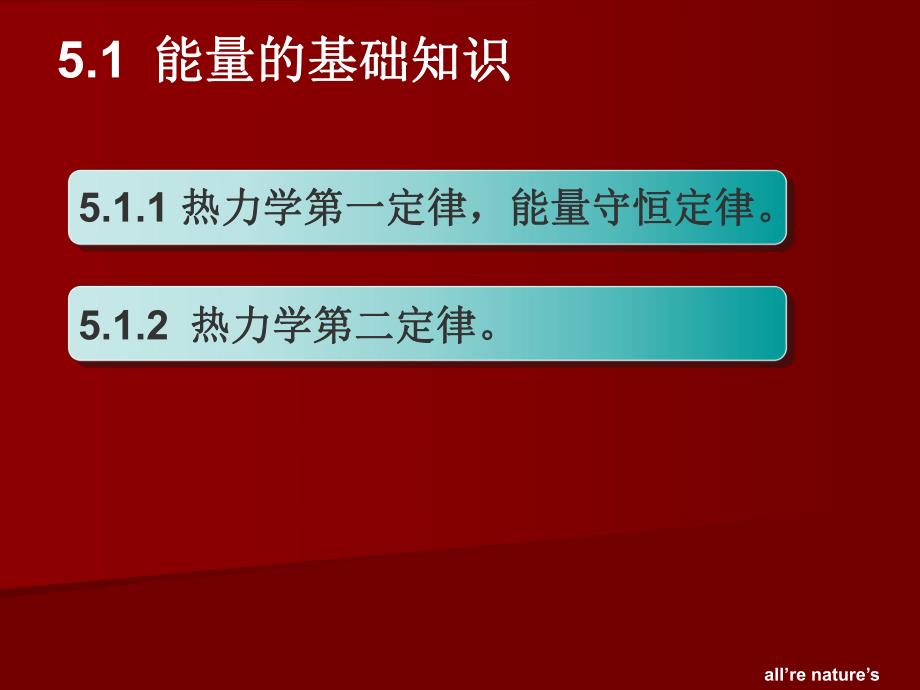 5.1 能量的基础知识

5.1.1 热力学第一定律，能量守恒定律。

5.1.2 热力学第二定律。

all’re nature’s